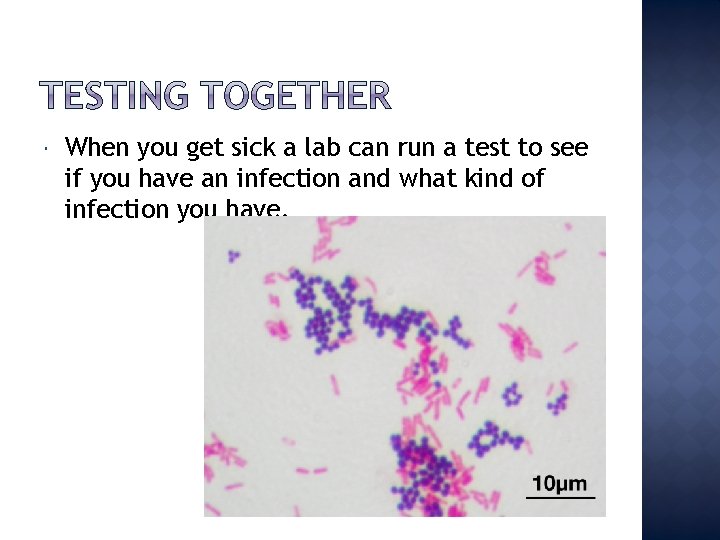 TESTING TOGETHER

When you get sick a lab can run a test to see if you have an infection and what kind of infection you have.

10μm